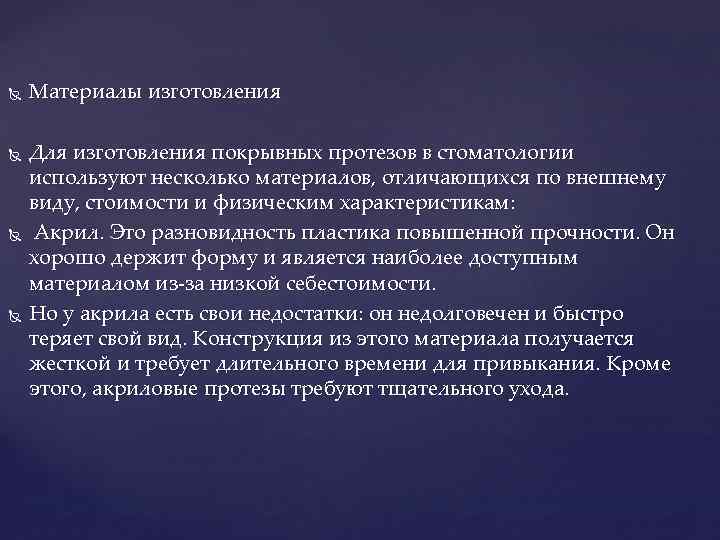 Материалы изготовления

Для изготовления покрывных протезов в стоматологии используют несколько материалов, отличающихся по внешнему виду, стоимости и физическим характеристикам:

Акрил. Это разновидность пластика повышенной прочности. Он хорошо держит форму и является наиболее доступным материалом из-за низкой себестоимости.

Но у акрила есть свои недостатки: он недолговечен и быстро теряет свой вид. Конструкция из этого материала получается жесткой и требует длительного времени для привыкания. Кроме этого, акриловые протезы требуют тщательного ухода.